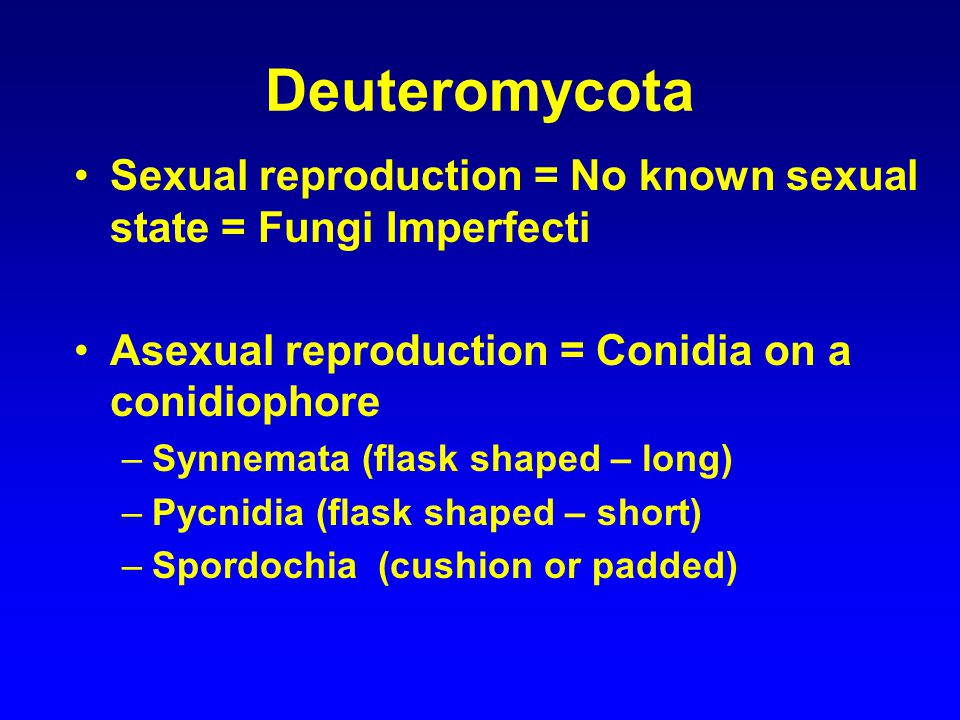 Deuteromycota

• Sexual reproduction = No known sexual state = Fungi Imperfecti

• Asexual reproduction = Conidia on a conidiophore
– Synnemata (flask shaped – long)
– Pycnidia (flask shaped – short)
– Spordochia  (cushion or padded)